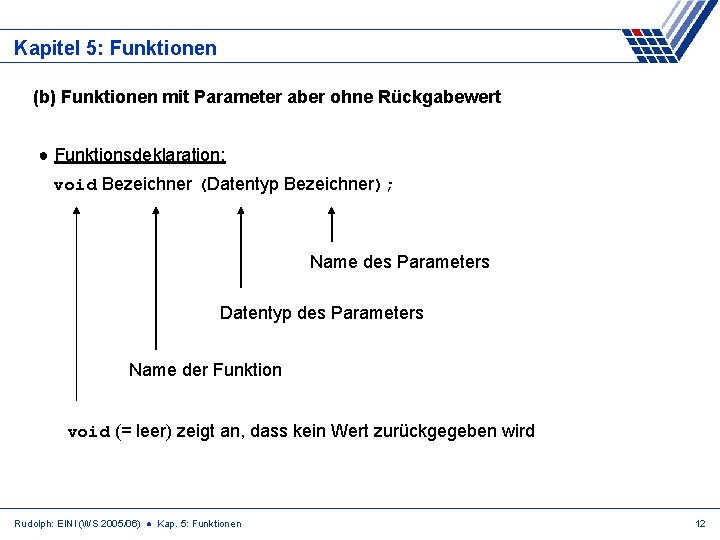 Kapitel 5: Funktionen

(b) Funktionen mit Parameter aber ohne Rückgabewert

● Funktionsdeklaration:
void Bezeichner (Datentyp Bezeichner);

Name des Parameters

Datentyp des Parameters

Name der Funktion

void (= leer) zeigt an, dass kein Wert zurückgegeben wird

Rudolph: EINI (WS 2005/06) ● Kap. 5: Funktionen

12